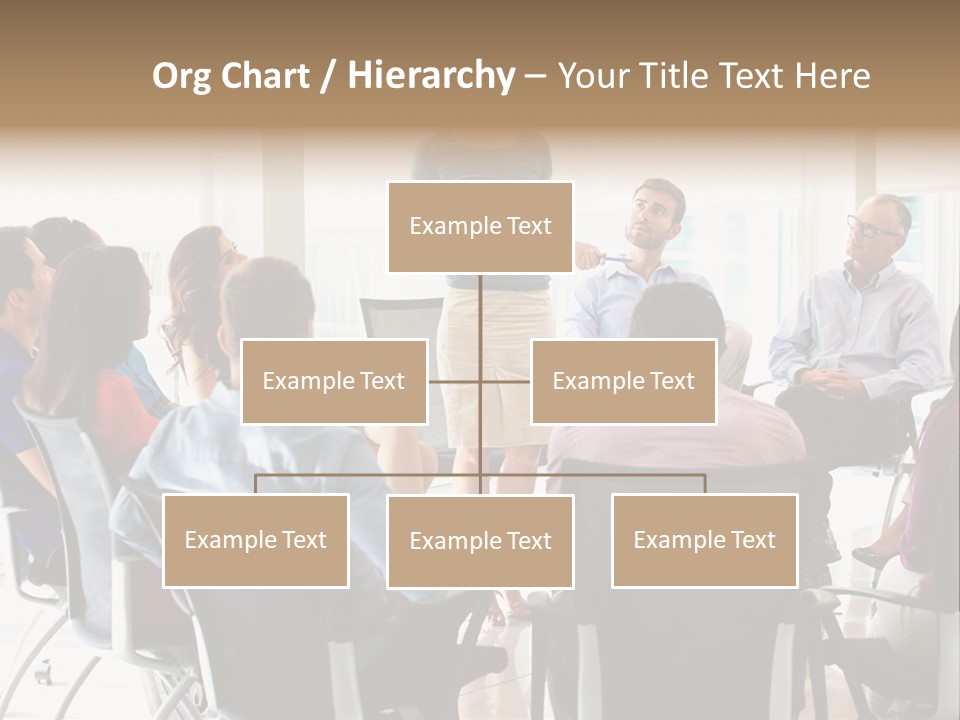 Org Chart / Hierarchy – Your Title Text Here

Example Text

Example Text

Example Text

Example Text

Example Text

Example Text